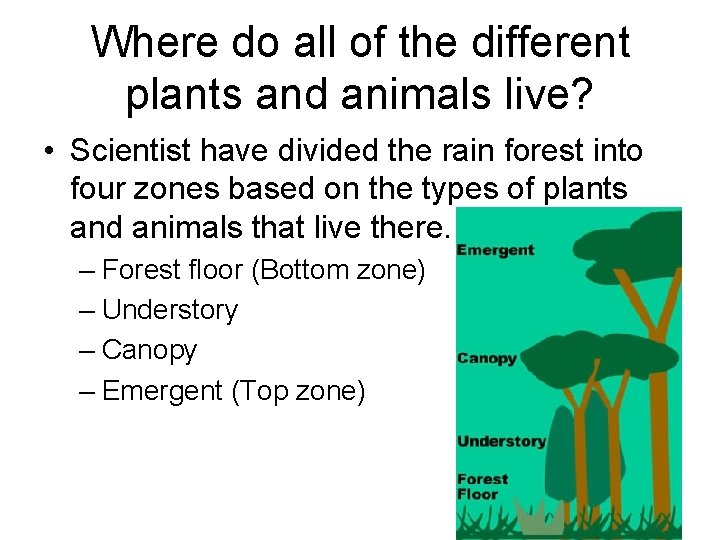 Where do all of the different plants and animals live?

• Scientist have divided the rain forest into four zones based on the types of plants and animals that live there.
– Forest floor (Bottom zone)
– Understory
– Canopy
– Emergent (Top zone)

Emergent

Canopy

Understory

Forest Floor